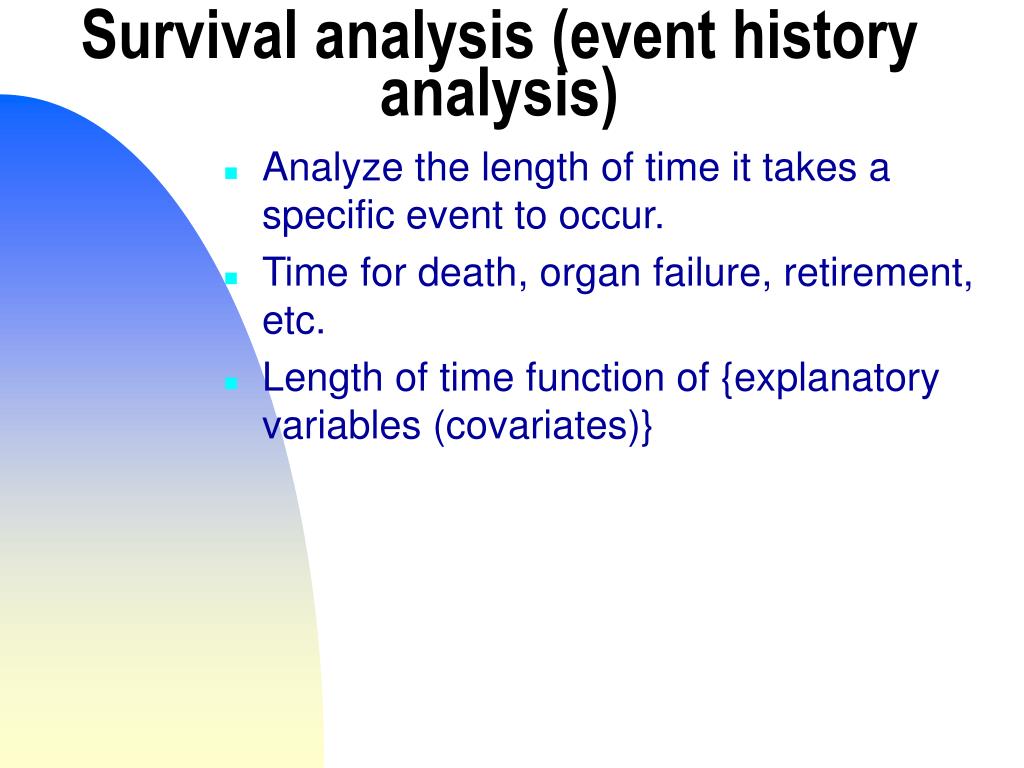 Survival analysis (event history analysis)

- Analyze the length of time it takes a specific event to occur.
- Time for death, organ failure, retirement, etc.
- Length of time function of {explanatory variables (covariates)}